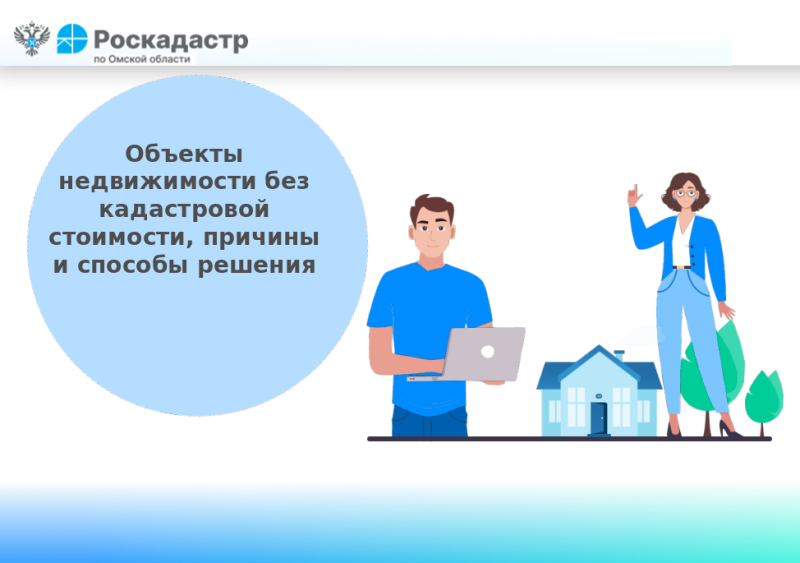 Роскадастр
по Омской области

Объекты недвижимости без кадастровой стоимости, причины и способы решения